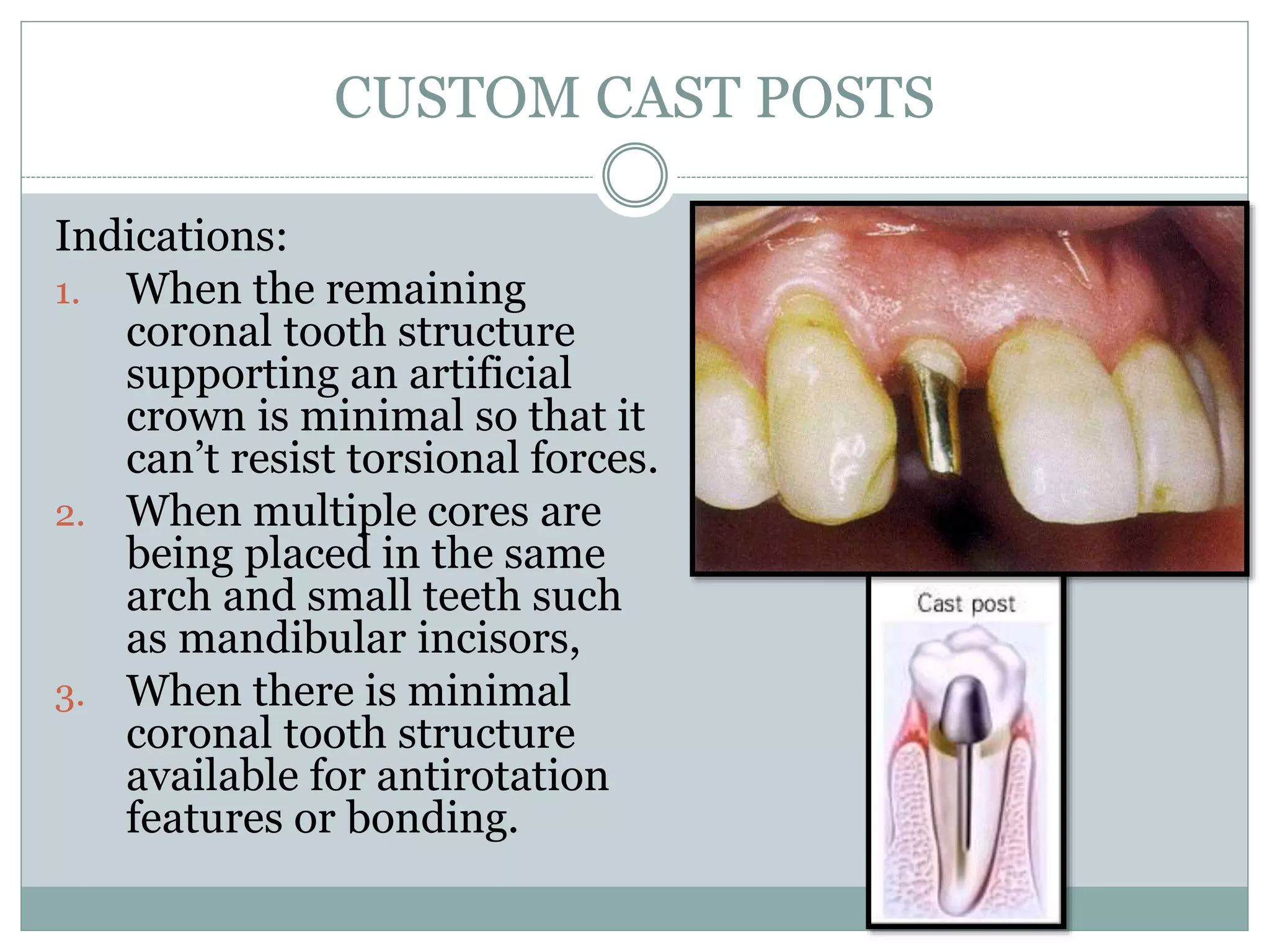 CUSTOM CAST POSTS

Indications:

1. When the remaining coronal tooth structure supporting an artificial crown is minimal so that it can’t resist torsional forces.
2. When multiple cores are being placed in the same arch and small teeth such as mandibular incisors,
3. When there is minimal coronal tooth structure available for antirotation features or bonding.

Cast post